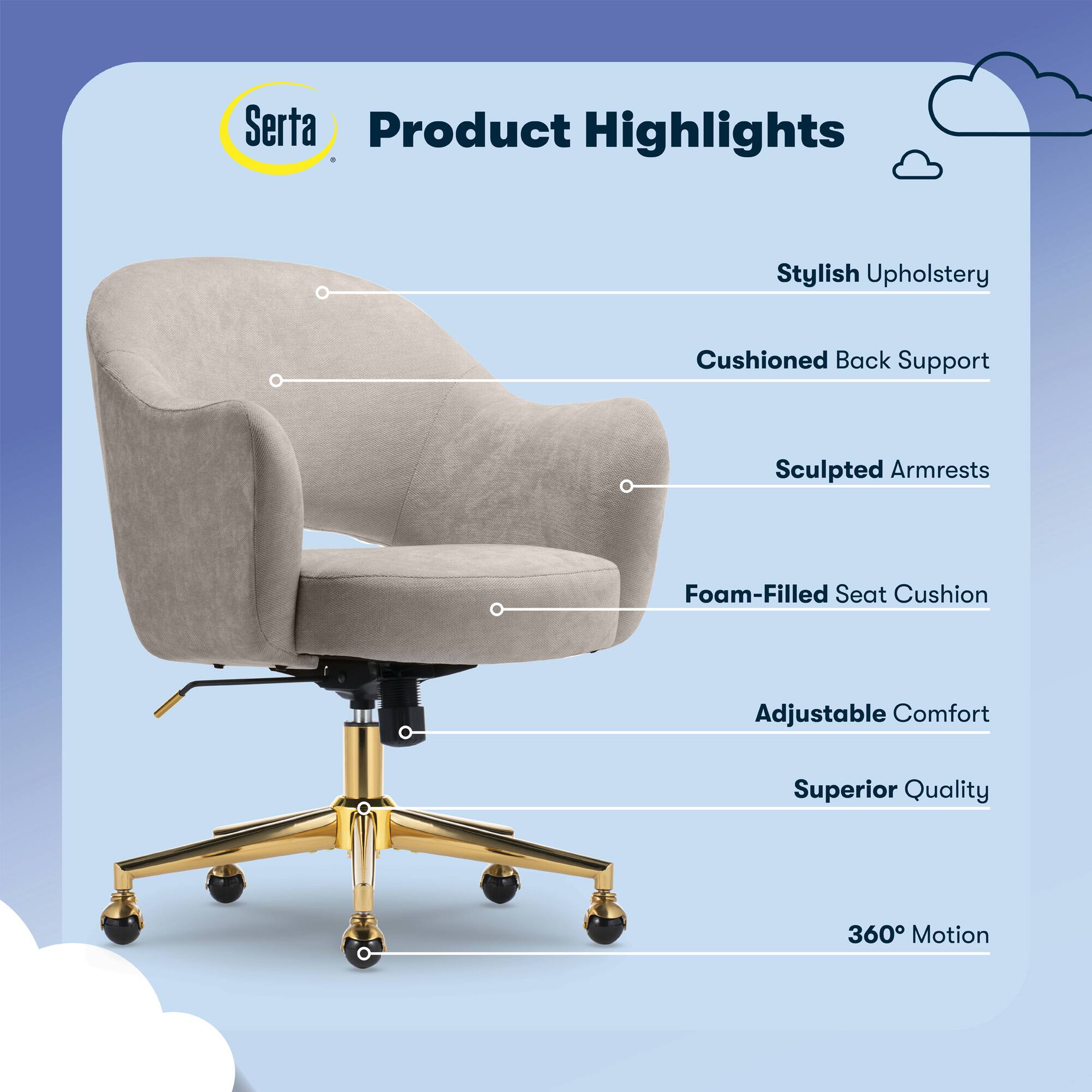 Serta®

Product Highlights

Stylish Upholstery

Cushioned Back Support

Sculpted Armrests

Foam-Filled Seat Cushion

Adjustable Comfort

Superior Quality

360° Motion